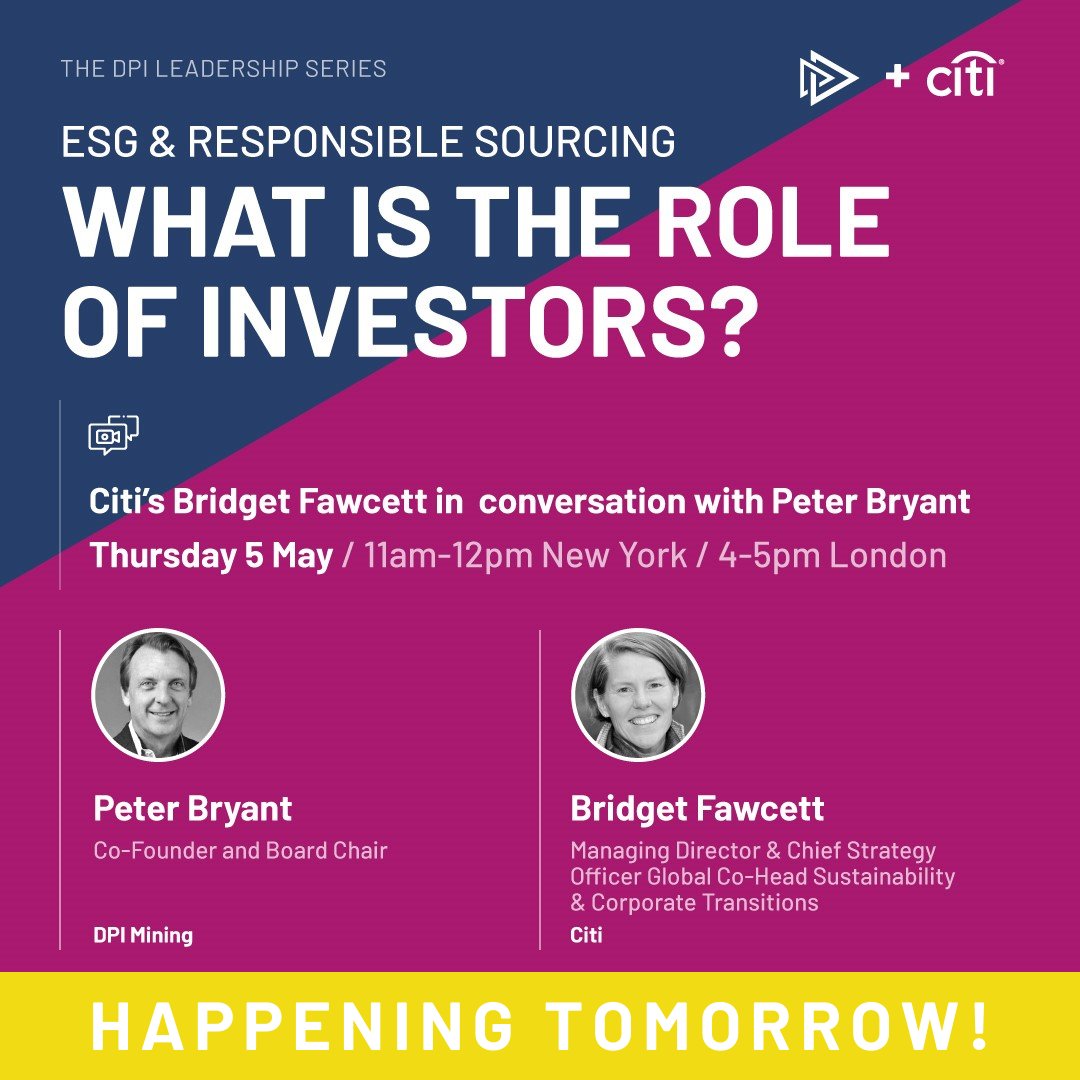 THE DPI LEADERSHIP SERIES

+ citi

ESG & RESPONSIBLE SOURCING

WHAT IS THE ROLE OF INVESTORS?

Citi's Bridget Fawcett in conversation with Peter Bryant

Thursday 5 May / 11am-12pm New York / 4-5pm London

Peter Bryant
Co-Founder and Board Chair
DPI Mining

Bridget Fawcett
Managing Director & Chief Strategy Officer Global Co-Head Sustainability & Corporate Transitions
Citi

HAPPENING TOMORROW!